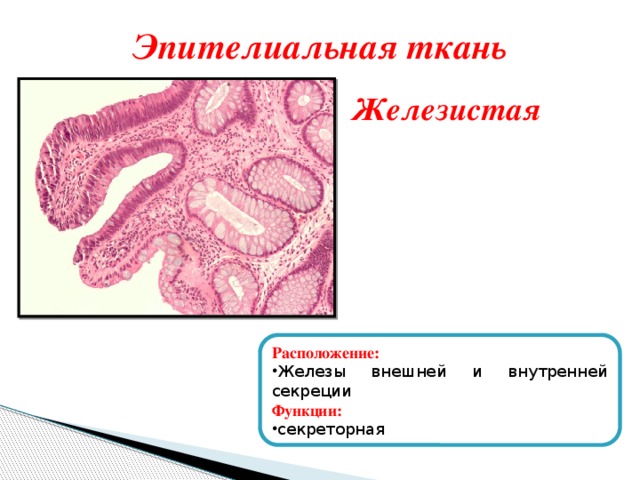 Эпителиальная ткань

Железистая

Расположение:
•Железы внешней и внутренней секреции
Функции:
•секреторная